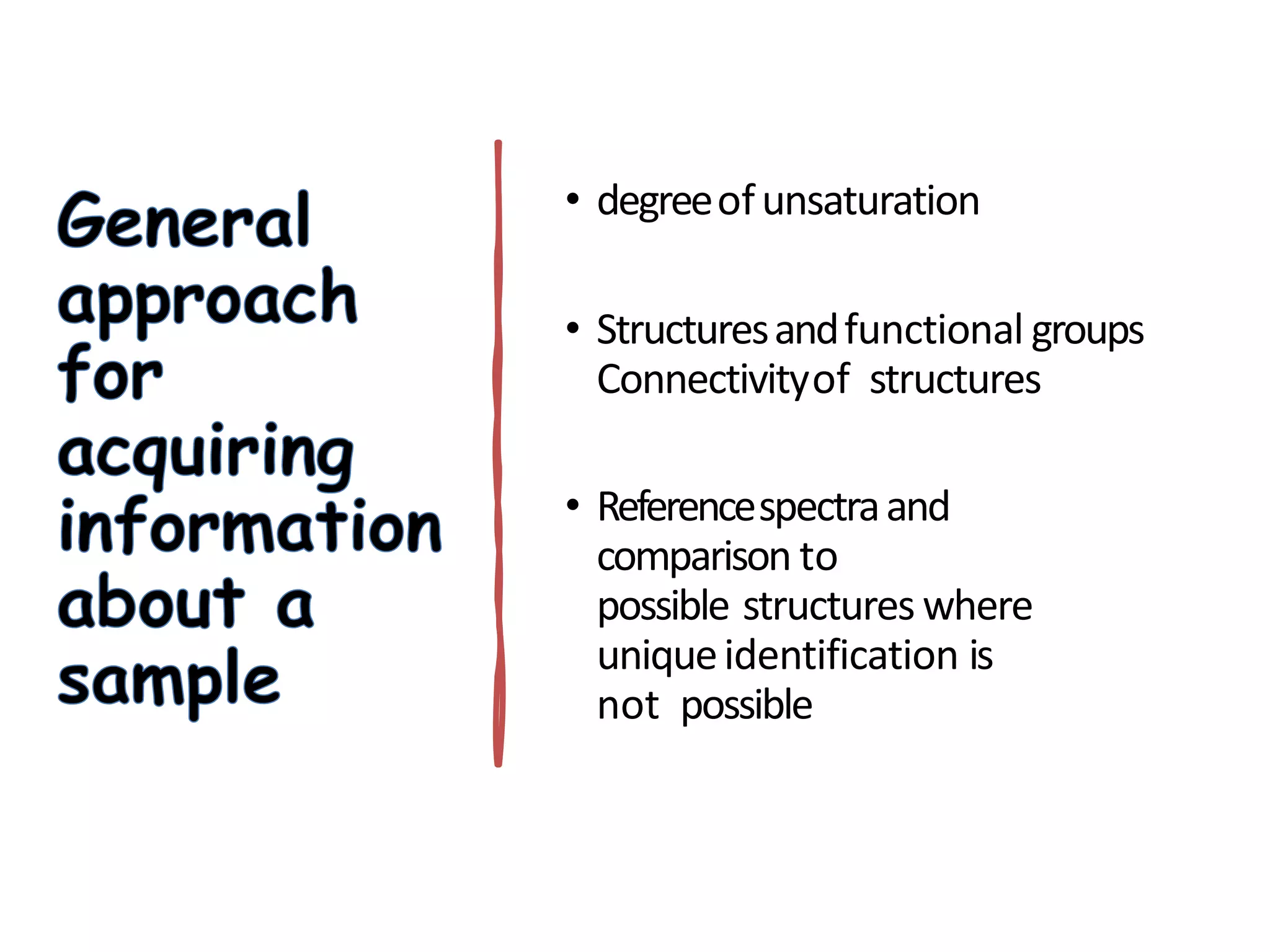 General approach for acquiring information about a sample

• degree of unsaturation

• Structures and functional groups Connectivity of structures

• Reference spectra and comparison to possible structures where unique identification is not possible